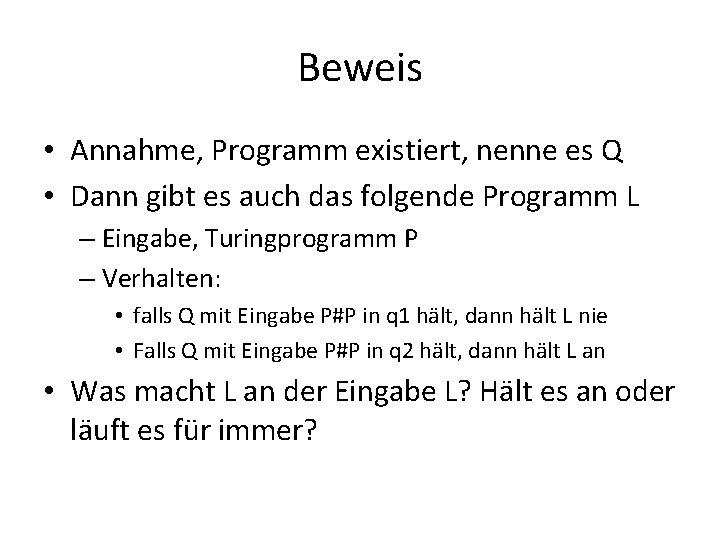 Beweis

• Annahme, Programm existiert, nenne es Q
• Dann gibt es auch das folgende Programm L
– Eingabe, Turingprogramm P
– Verhalten:
• falls Q mit Eingabe P#P in q1 hält, dann hält L nie
• Falls Q mit Eingabe P#P in q2 hält, dann hält L an
• Was macht L an der Eingabe L? Hält es an oder läuft es für immer?